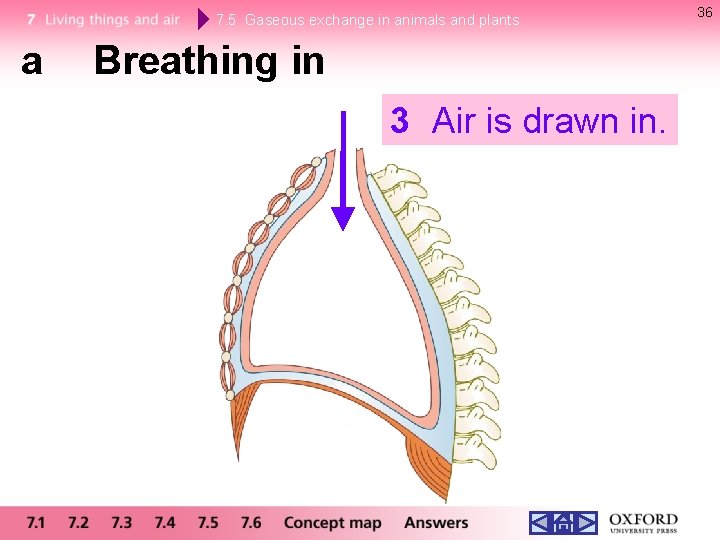 7 Living things and air 7.5 Gaseous exchange in animals and plants

36

a Breathing in

3 Air is drawn in.

7.1 7.2 7.3 7.4 7.5 7.6 Concept map Answers

OXFORD
UNIVERSITY PRESS